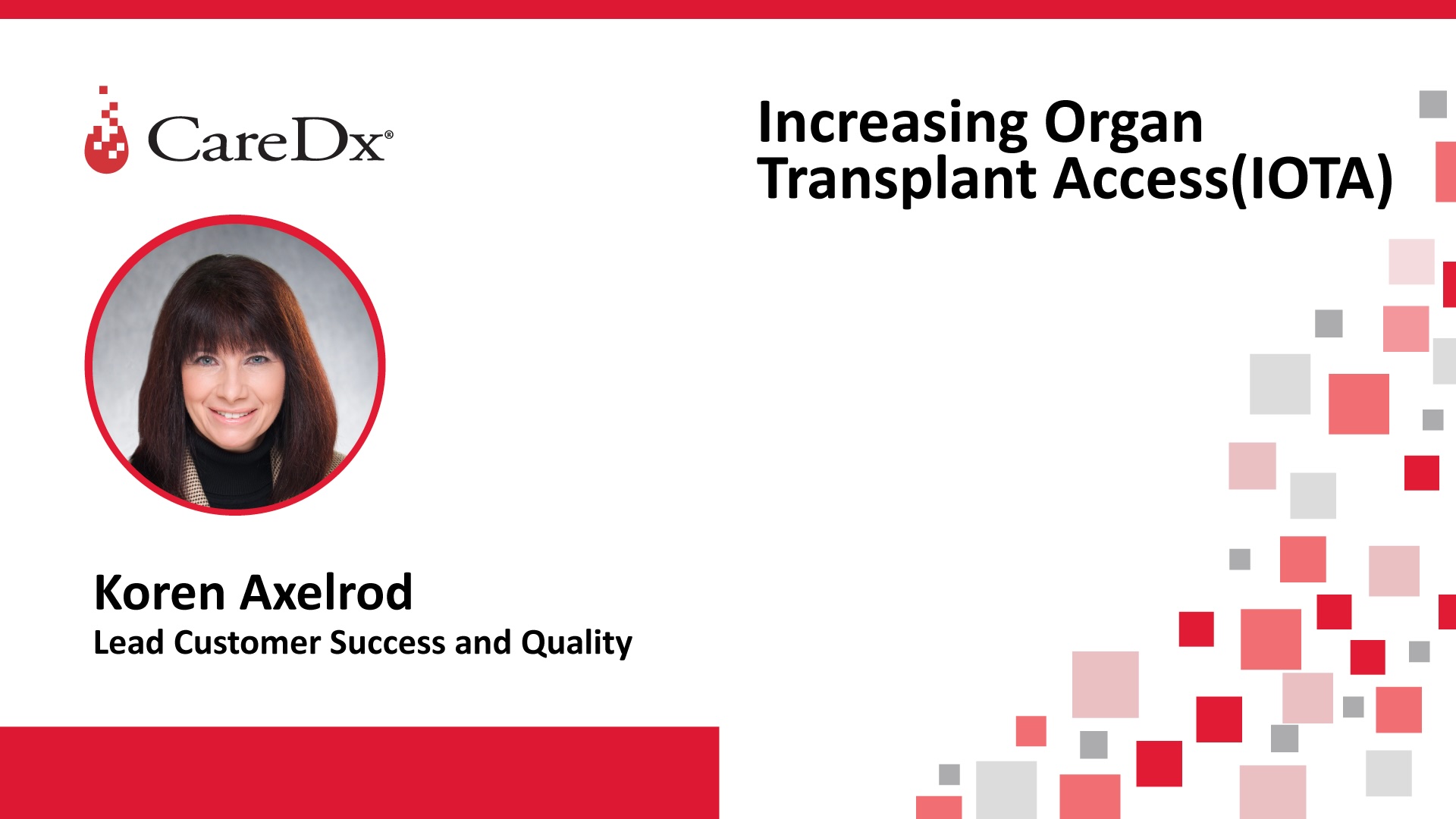 CareDx®

Increasing Organ Transplant Access(IOTA)

Koren Axelrod
Lead Customer Success and Quality